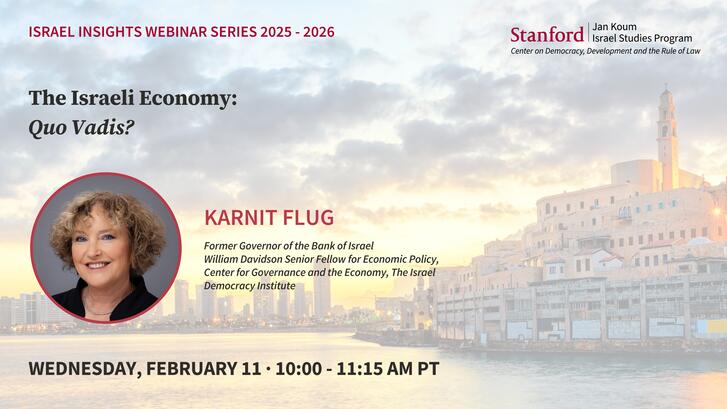 ISRAEL INSIGHTS WEBINAR SERIES 2025 - 2026

Stanford | Jan Koum Israel Studies Program
Center on Democracy, Development and the Rule of Law

The Israeli Economy:
Quo Vadis?

KARNIT FLUG

Former Governor of the Bank of Israel
William Davidson Senior Fellow for Economic Policy, Center for Governance and the Economy, The Israel Democracy Institute

WEDNESDAY, FEBRUARY 11 · 10:00 - 11:15 AM PT